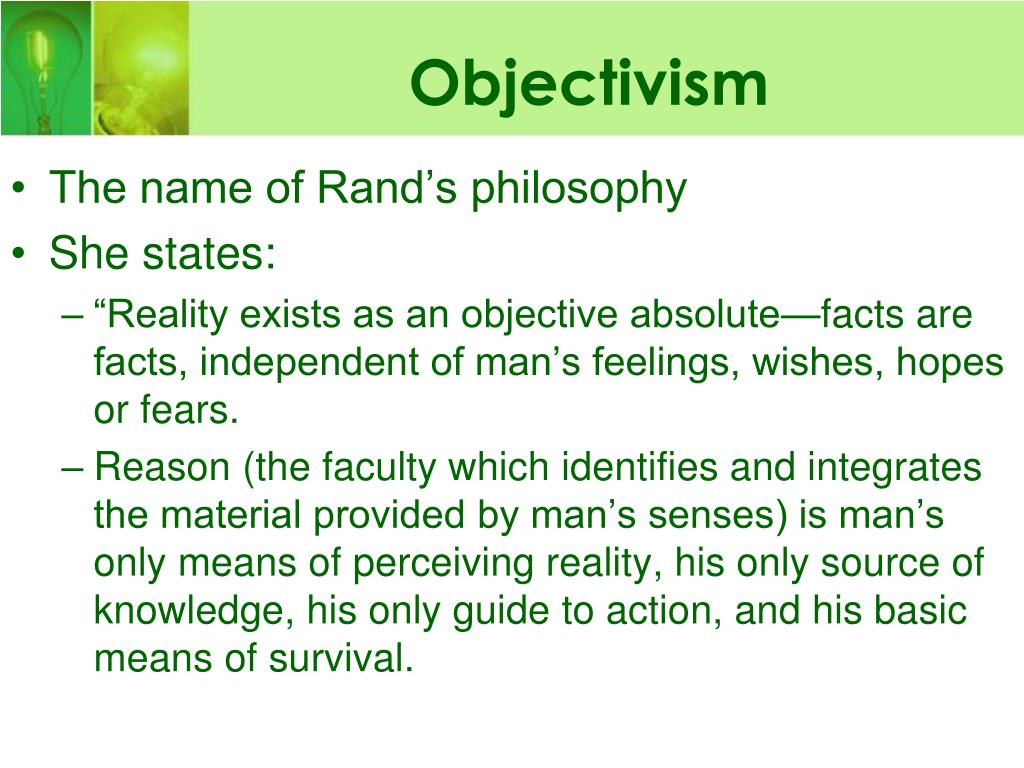 Objectivism

• The name of Rand’s philosophy
• She states:
– “Reality exists as an objective absolute—facts are facts, independent of man’s feelings, wishes, hopes or fears.
– Reason (the faculty which identifies and integrates the material provided by man’s senses) is man’s only means of perceiving reality, his only source of knowledge, his only guide to action, and his basic means of survival.